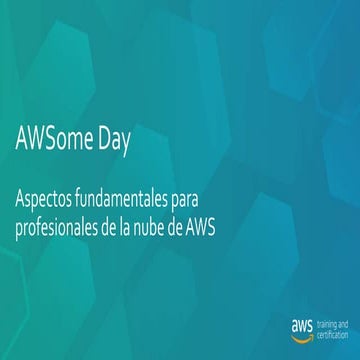 AWSome Day

Aspectos fundamentales para profesionales de la nube de AWS

aws training and certification